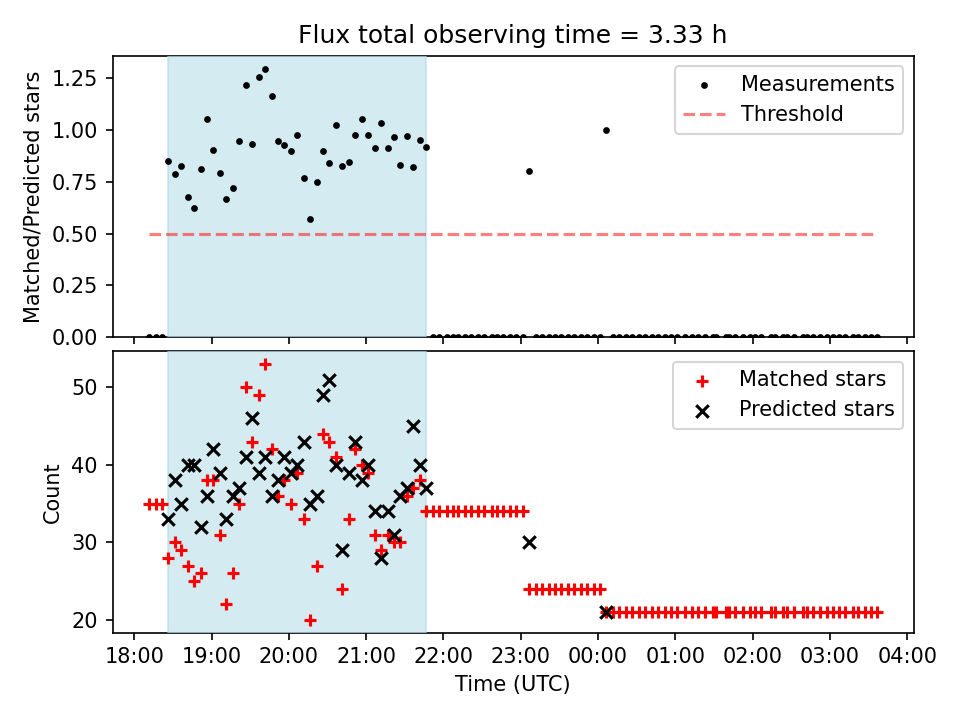 Flux total observing time = 3.33 h

Matched/Predicted stars

1.25
1.00
0.75
0.50
0.25
0.00

Measurements
Threshold

Count

50
40
30
20

Matched stars
Predicted stars

18:00 19:00 20:00 21:00 22:00 23:00 00:00 01:00 02:00 03:00 04:00

Time (UTC)